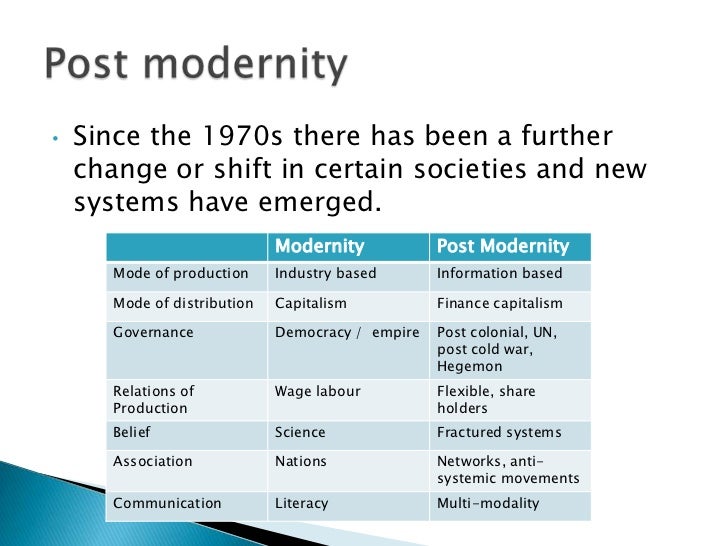 Post modernity

• Since the 1970s there has been a further change or shift in certain societies and new systems have emerged.

| | Modernity | Post Modernity |
|---|---|---|
| Mode of production | Industry based | Information based |
| Mode of distribution | Capitalism | Finance capitalism |
| Governance | Democracy / empire | Post colonial, UN, post cold war, Hegemon |
| Relations of Production | Wage labour | Flexible, share holders |
| Belief | Science | Fractured systems |
| Association | Nations | Networks, anti-systemic movements |
| Communication | Literacy | Multi-modality |